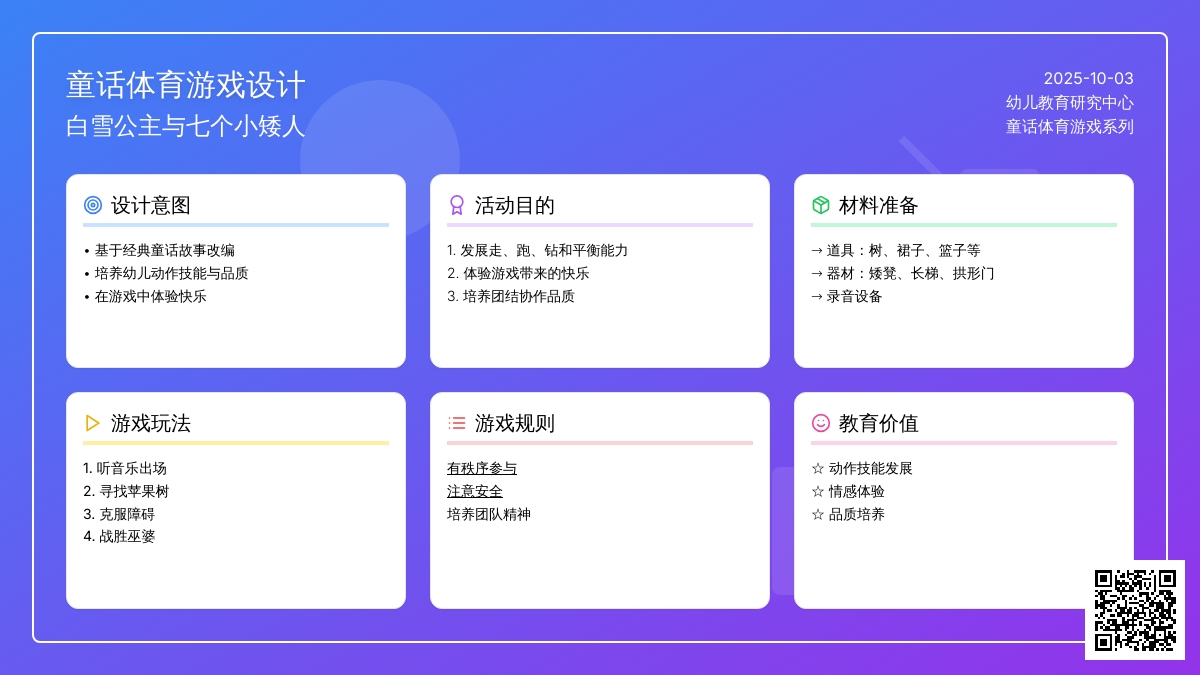 童话体育游戏设计
白雪公主与七个小矮人

2025-10-03
幼儿教育研究中心
童话体育游戏系列

设计意图
• 基于经典童话故事改编
• 培养幼儿动作技能与品质
• 在游戏中体验快乐

活动目的
1. 发展走、跑、钻和平衡能力
2. 体验游戏带来的快乐
3. 培养团结协作品质

材料准备
→ 道具：树、裙子、篮子等
→ 器材：矮凳、长梯、拱形门
→ 录音设备

游戏玩法
1. 听音乐出场
2. 寻找苹果树
3. 克服障碍
4. 战胜巫婆

游戏规则
有秩序参与
注意安全
培养团队精神

教育价值
☆ 动作技能发展
☆ 情感体验
☆ 品质培养